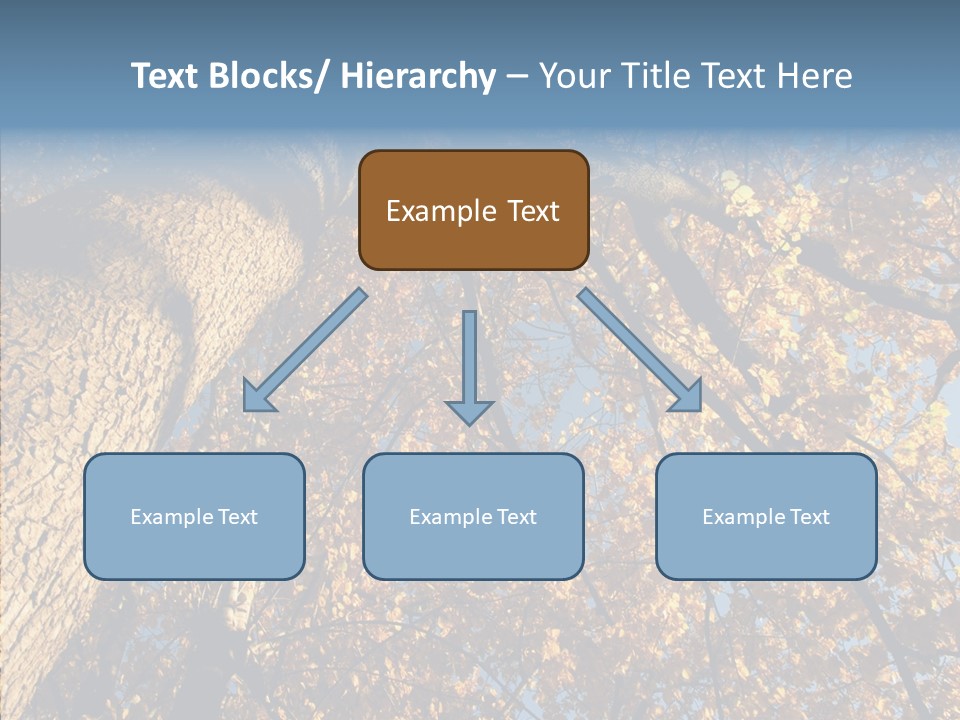 Text Blocks/ Hierarchy – Your Title Text Here

Example Text

Example Text

Example Text

Example Text